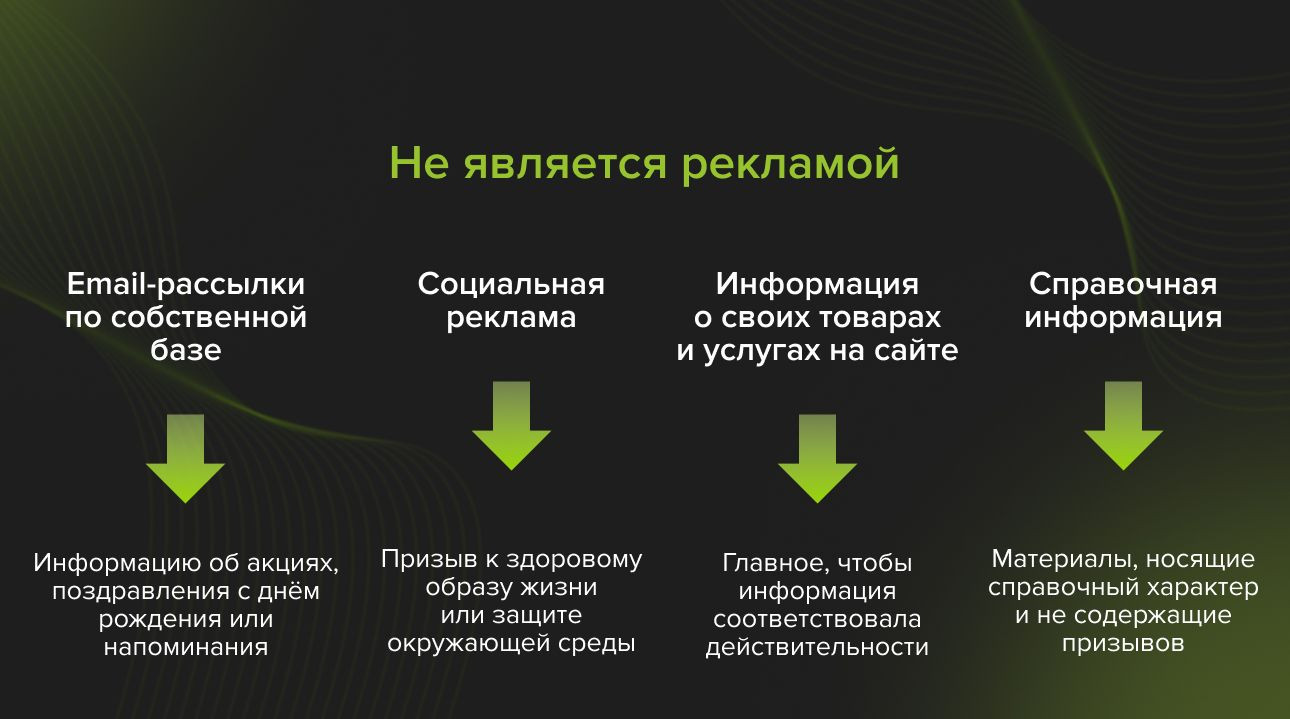 Не является рекламой

Email-рассылки по собственной базе

Информацию об акциях, поздравления с днём рождения или напоминания

Социальная реклама

Призыв к здоровому образу жизни или защите окружающей среды

Информация о своих товарах и услугах на сайте

Главное, чтобы информация соответствовала действительности

Справочная информация

Материалы, носящие справочный характер и не содержащие призывов